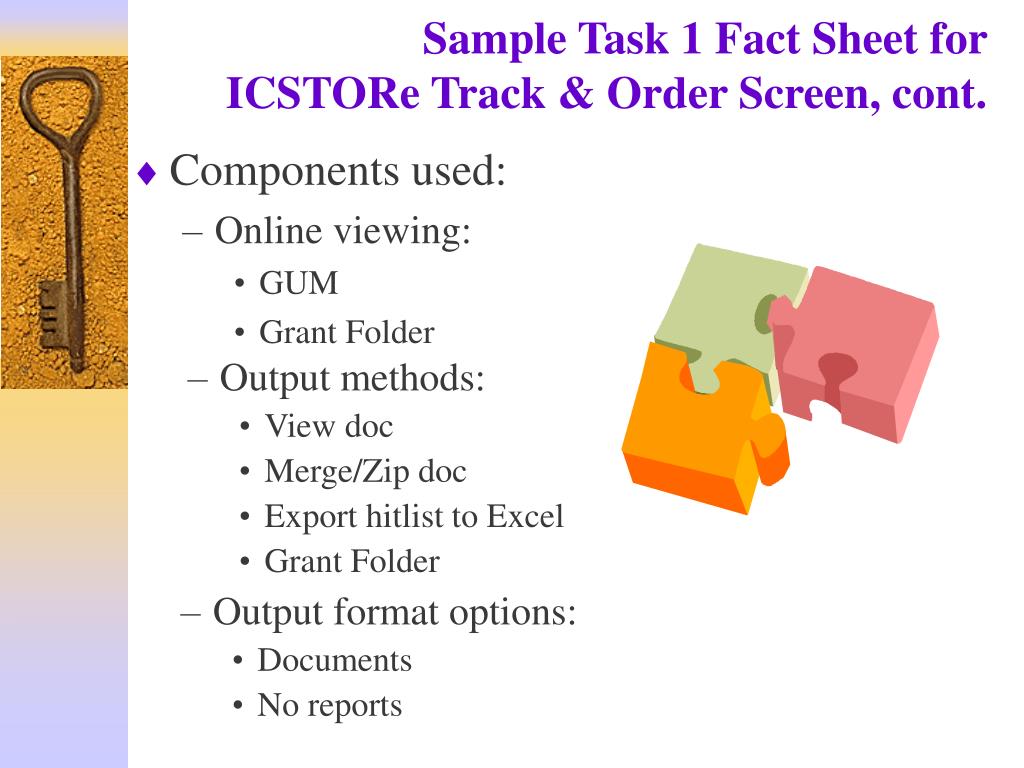 Sample Task 1 Fact Sheet for ICSTORe Track & Order Screen, cont.

♦ Components used:
– Online viewing:
• GUM
• Grant Folder
– Output methods:
• View doc
• Merge/Zip doc
• Export hitlist to Excel
• Grant Folder
– Output format options:
• Documents
• No reports